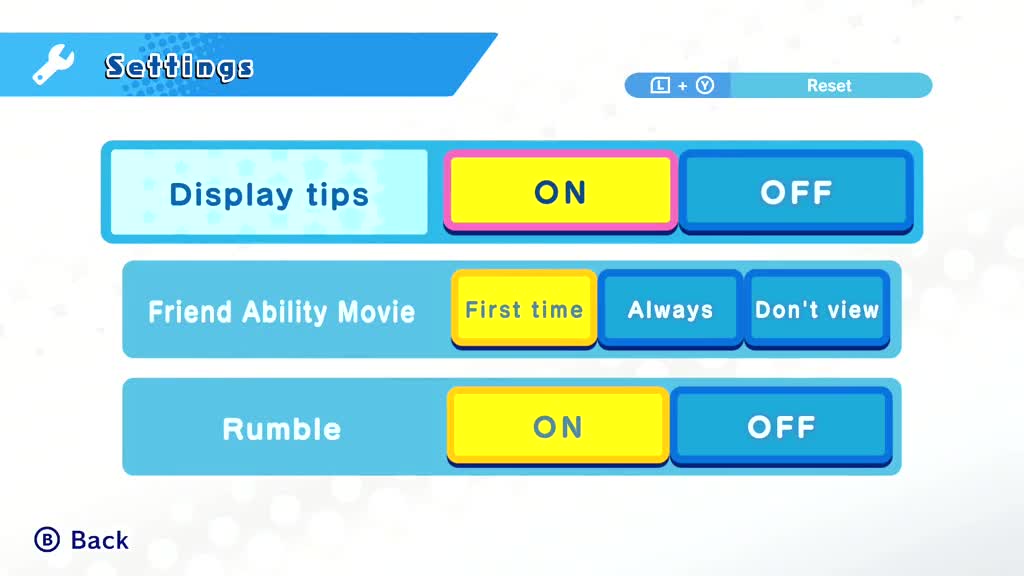 Settings

L + Y Reset

Display tips ON OFF

Friend Ability Movie First time Always Don't view

Rumble ON OFF

B Back